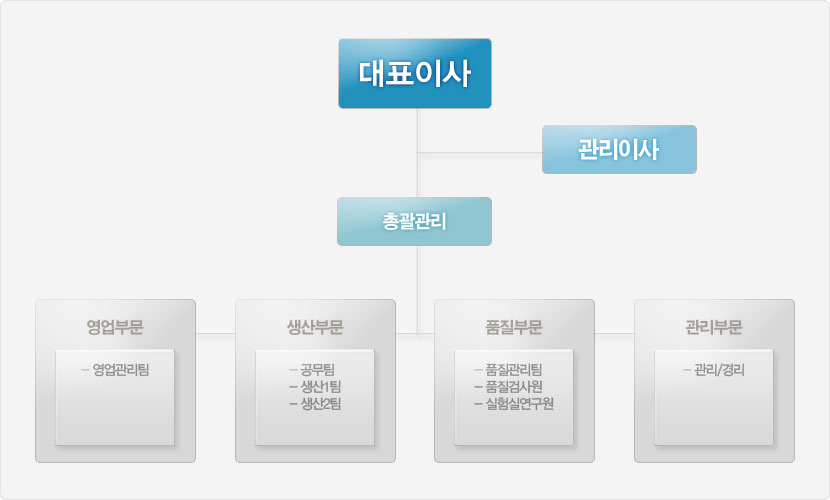 대표이사

관리이사

총괄관리

영업부문

– 영업관리팀

생산부문

– 공무팀
– 생산1팀
– 생산2팀

품질부문

– 품질관리팀
– 품질검사원
– 실험실연구원

관리부문

– 관리/경리